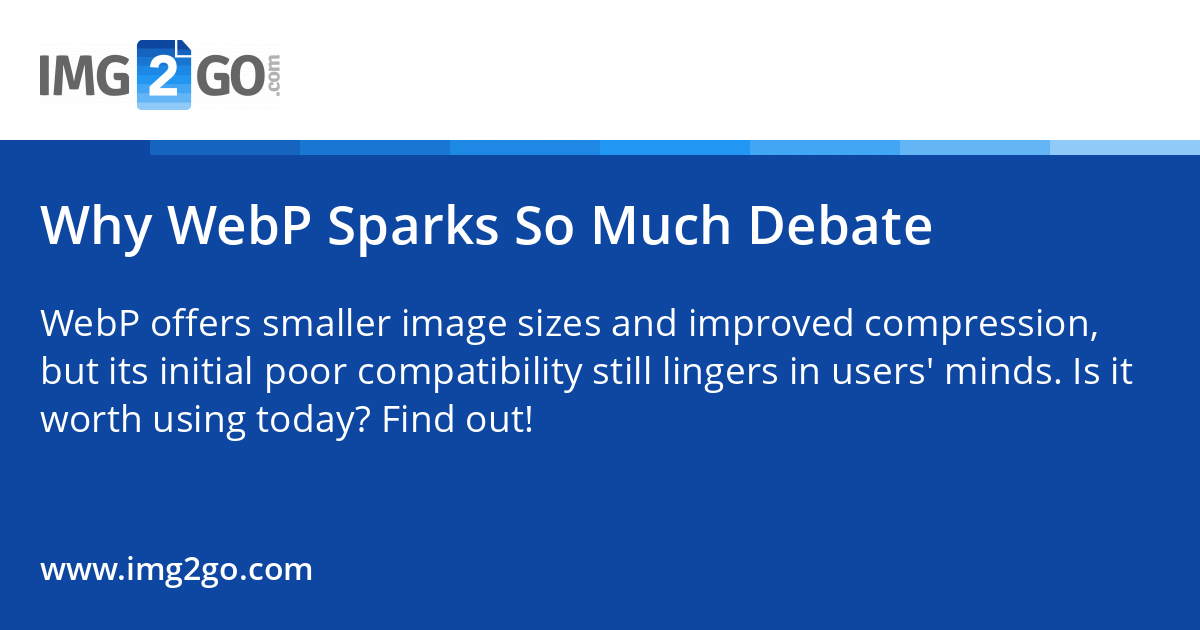 IMG2GO.com

Why WebP Sparks So Much Debate

WebP offers smaller image sizes and improved compression, but its initial poor compatibility still lingers in users' minds. Is it worth using today? Find out!

www.img2go.com